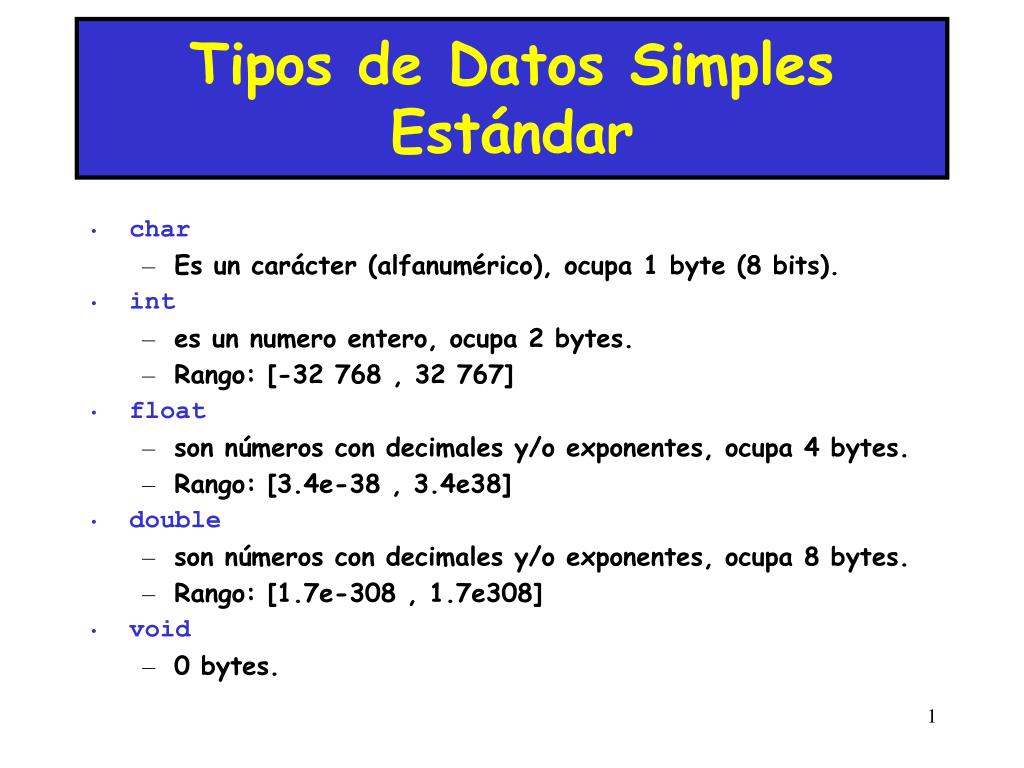 Tipos de Datos Simples Estándar

• char
– Es un carácter (alfanumérico), ocupa 1 byte (8 bits).
• int
– es un numero entero, ocupa 2 bytes.
– Rango: [-32 768 , 32 767]
• float
– son números con decimales y/o exponentes, ocupa 4 bytes.
– Rango: [3.4e-38 , 3.4e38]
• double
– son números con decimales y/o exponentes, ocupa 8 bytes.
– Rango: [1.7e-308 , 1.7e308]
• void
– 0 bytes.

1